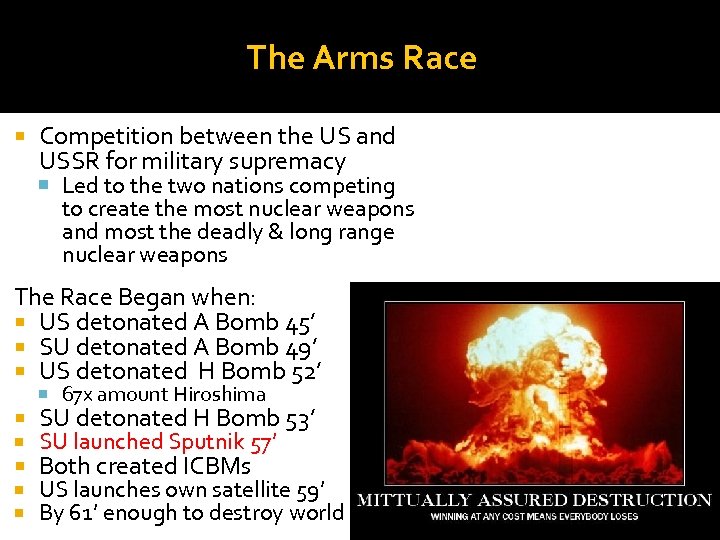 The Arms Race

- Competition between the US and USSR for military supremacy
  - Led to the two nations competing to create the most nuclear weapons and most the deadly & long range nuclear weapons

The Race Began when:
- US detonated A Bomb 45'
- SU detonated A Bomb 49'
- US detonated H Bomb 52'
  - 67x amount Hiroshima
- SU detonated H Bomb 53'
- SU launched Sputnik 57'
- Both created ICBMs
- US launches own satellite 59'
- By 61' enough to destroy world

MITTUALLY ASSURED DESTRUCTION
WINNING AT ANY COST MEANS EVERYBODY LOSES